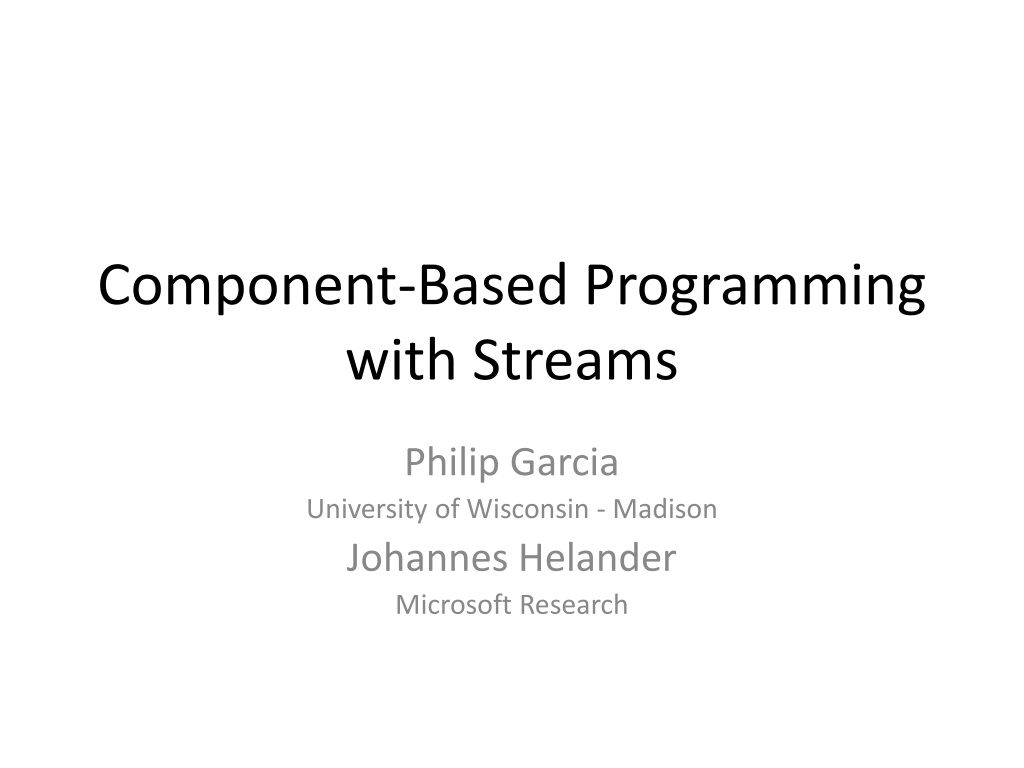 Component-Based Programming with Streams

Philip Garcia
University of Wisconsin - Madison
Johannes Helander
Microsoft Research